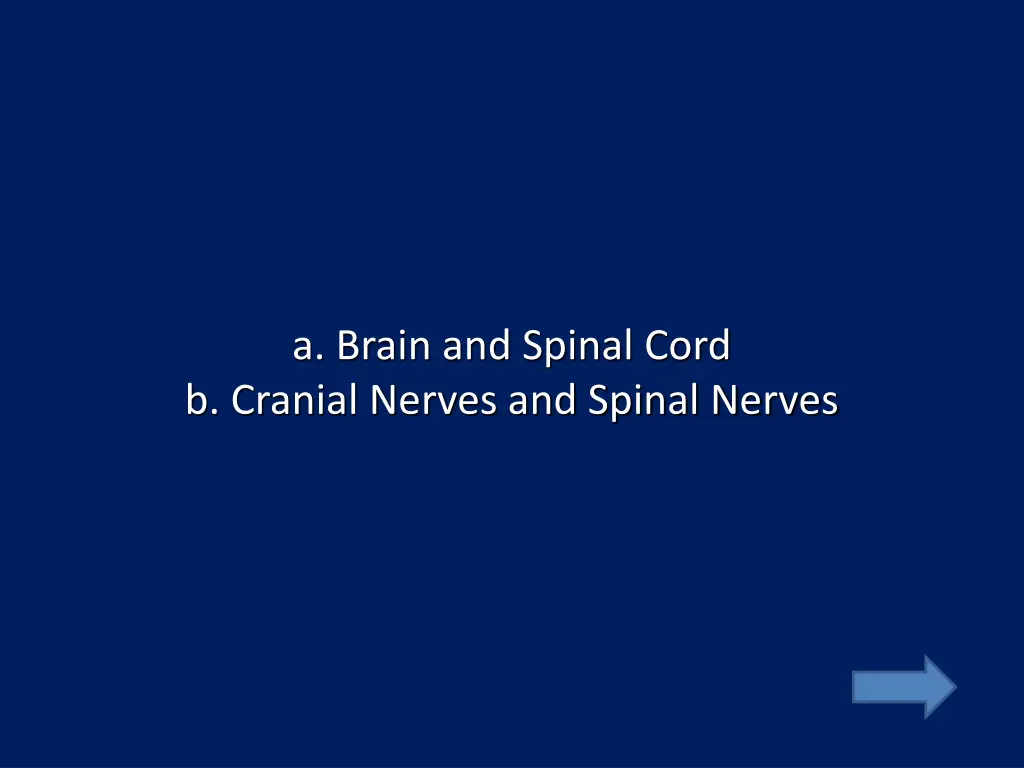 a. Brain and Spinal Cord
b. Cranial Nerves and Spinal Nerves